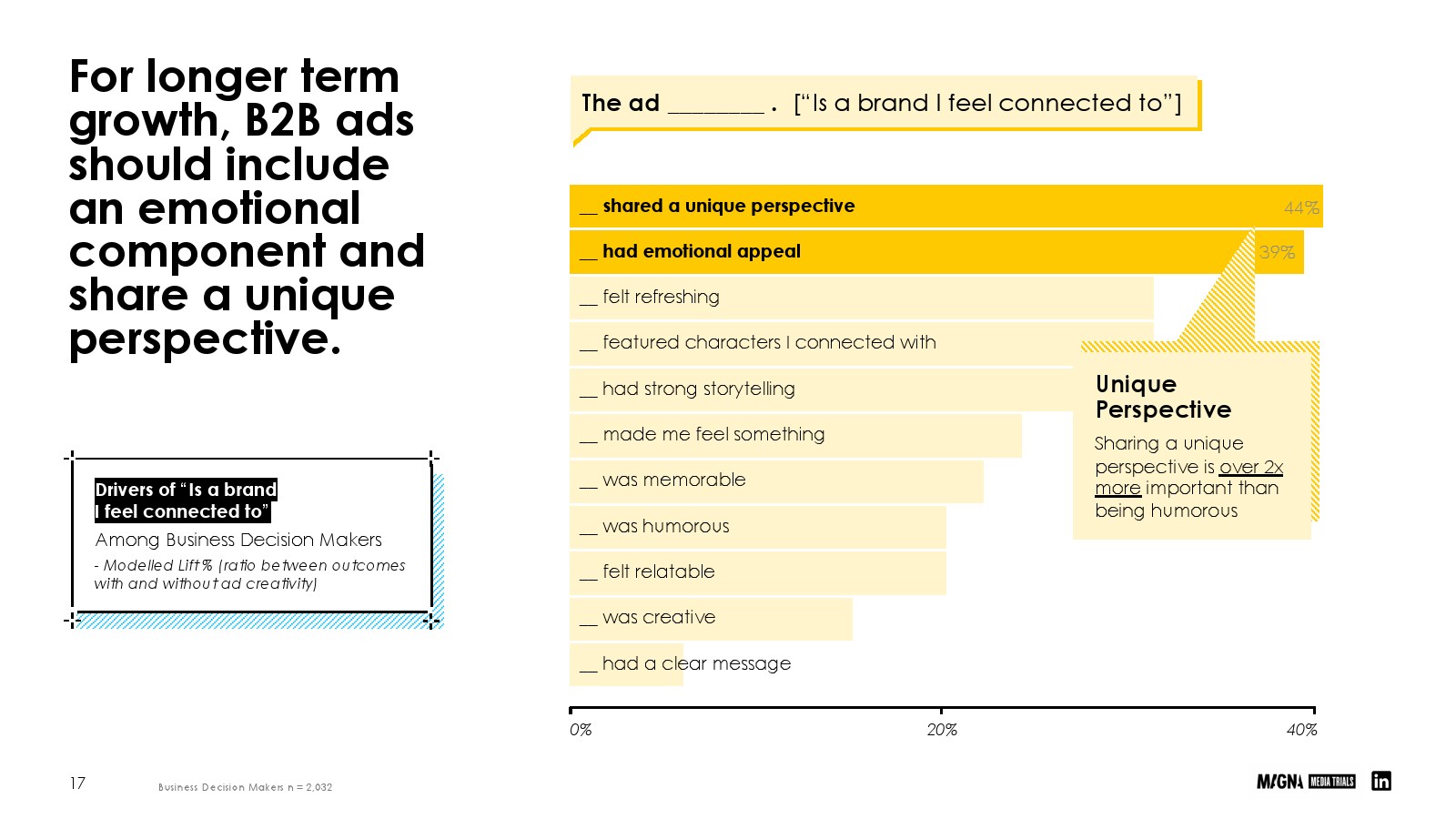 For longer term growth, B2B ads should include an emotional component and share a unique perspective.

Drivers of "Is a brand I feel connected to"

Among Business Decision Makers

- Modelled Lift% (ratio between outcomes with and without ad creativity)

The ad ________ . ["Is a brand I feel connected to"]

__ shared a unique perspective 44%
__ had emotional appeal 39%
__ felt refreshing
__ featured characters I connected with
__ had strong storytelling
__ made me feel something
__ was memorable
__ was humorous
__ felt relatable
__ was creative
__ had a clear message

Unique Perspective

Sharing a unique perspective is over 2x more important than being humorous

0%
20%
40%

17

Business Decision Makers n = 2,032

MAGNA MEDIA TRIALS

in